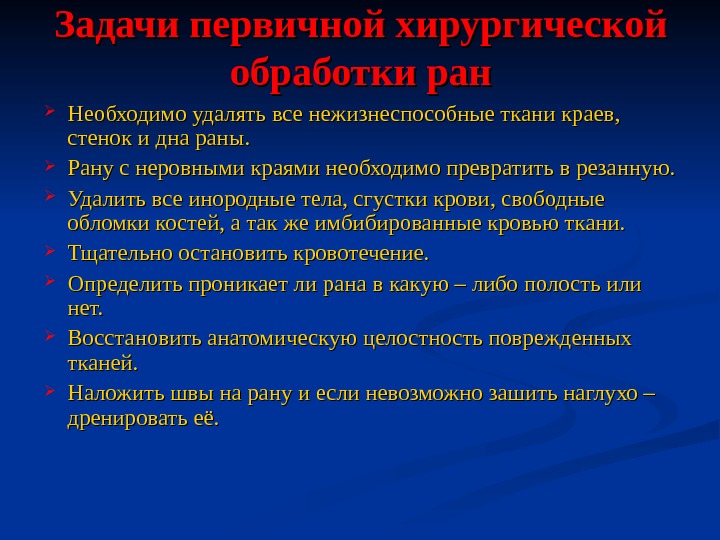 Задачи первичной хирургической обработки ран

Необходимо удалять все нежизнеспособные ткани краев, стенок и дна раны.

Рану с неровными краями необходимо превратить в резанную.

Удалить все инородные тела, сгустки крови, свободные обломки костей, а так же имбибированные кровью ткани.

Тщательно остановить кровотечение.

Определить проникает ли рана в какую – либо полость или нет.

Восстановить анатомическую целостность поврежденных тканей.

Наложить швы на рану и если невозможно зашить наглухо – дренировать её.